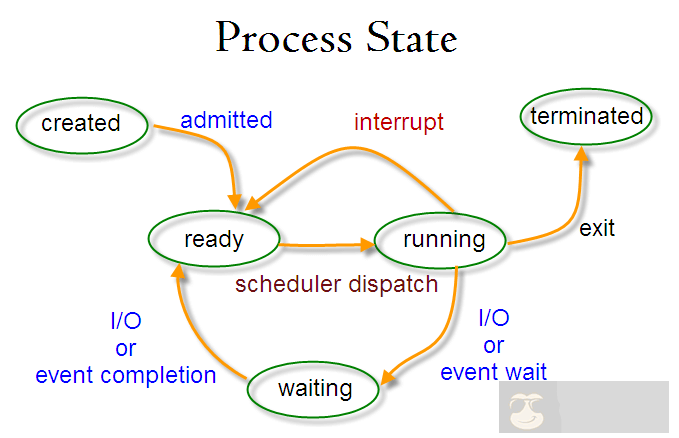 Process State

created

admitted

interrupt

terminated

ready

running

exit

scheduler dispatch

I/O
or
event completion

I/O
or
event wait

waiting